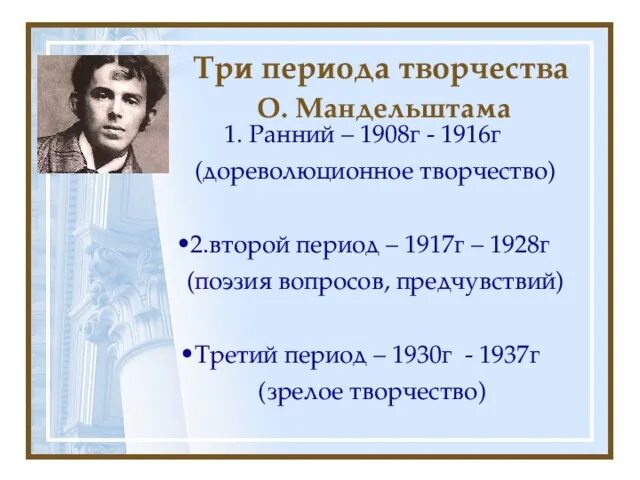 Три периода творчества
О. Мандельштама

1. Ранний – 1908г - 1916г
(дореволюционное творчество)

•2.второй период – 1917г – 1928г
(поэзия вопросов, предчувствий)

•Третий период – 1930г - 1937г
(зрелое творчество)